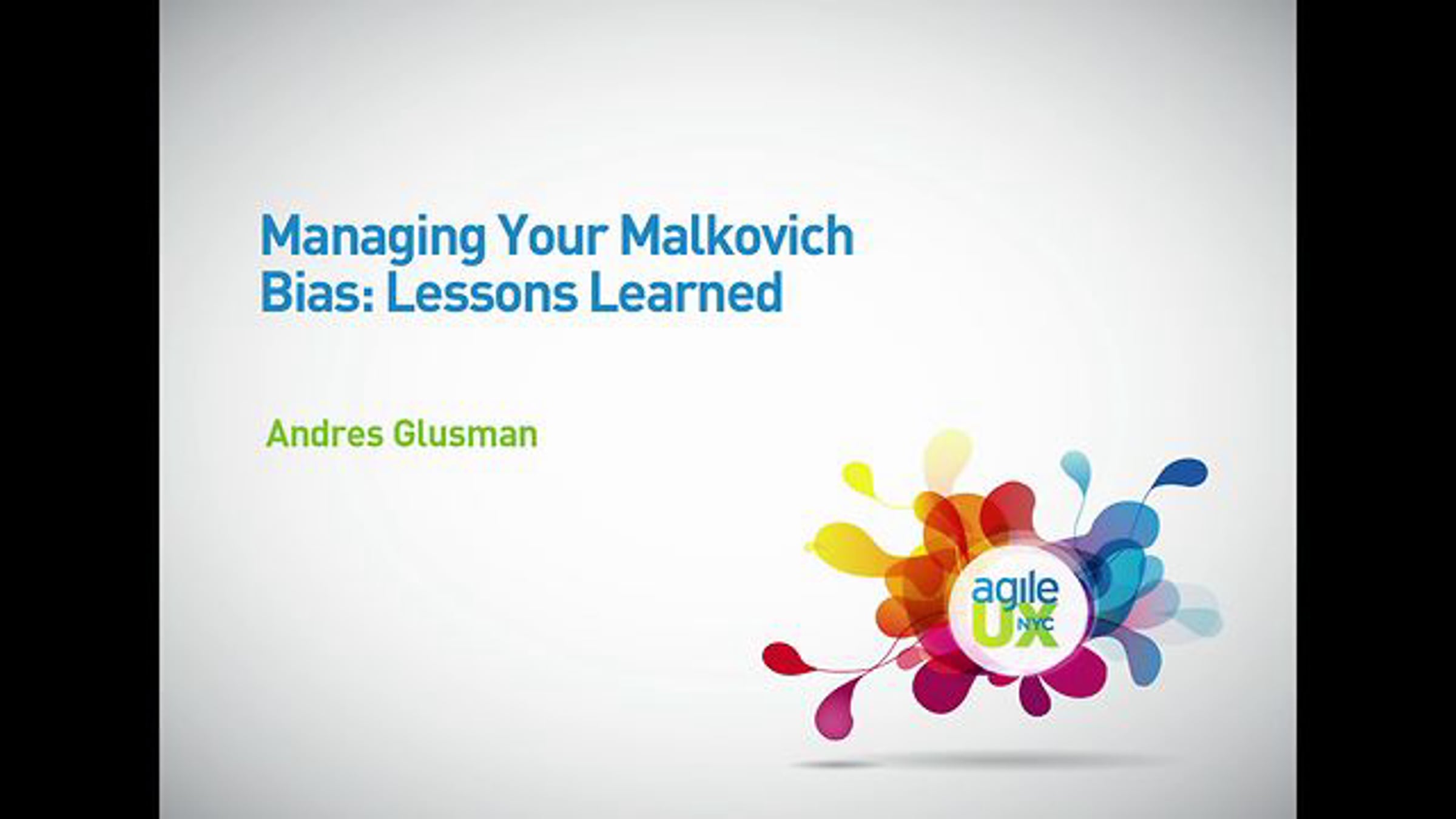 Managing Your Malkovich Bias: Lessons Learned

Andres Glusman

agile UX NYC